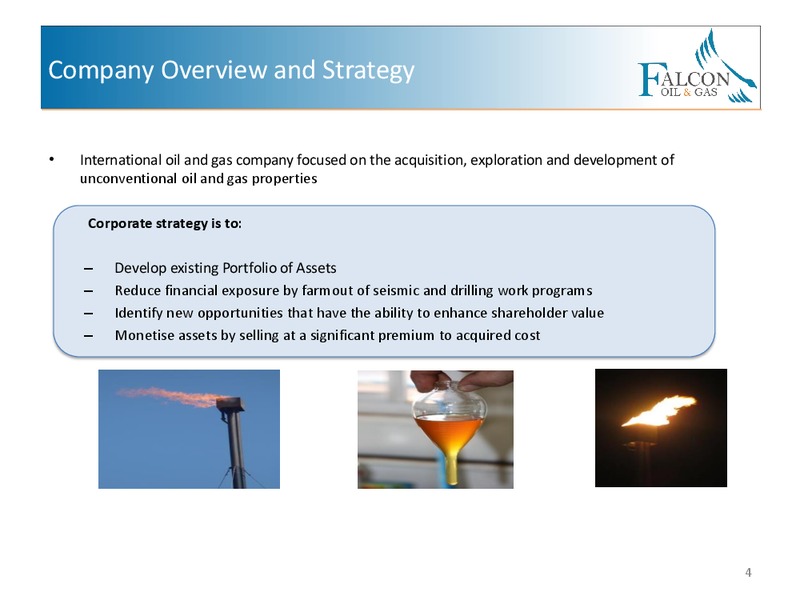 Company Overview and Strategy

FALCON OIL & GAS

• International oil and gas company focused on the acquisition, exploration and development of unconventional oil and gas properties

Corporate strategy is to:

– Develop existing Portfolio of Assets
– Reduce financial exposure by farmout of seismic and drilling work programs
– Identify new opportunities that have the ability to enhance shareholder value
– Monetise assets by selling at a significant premium to acquired cost

4